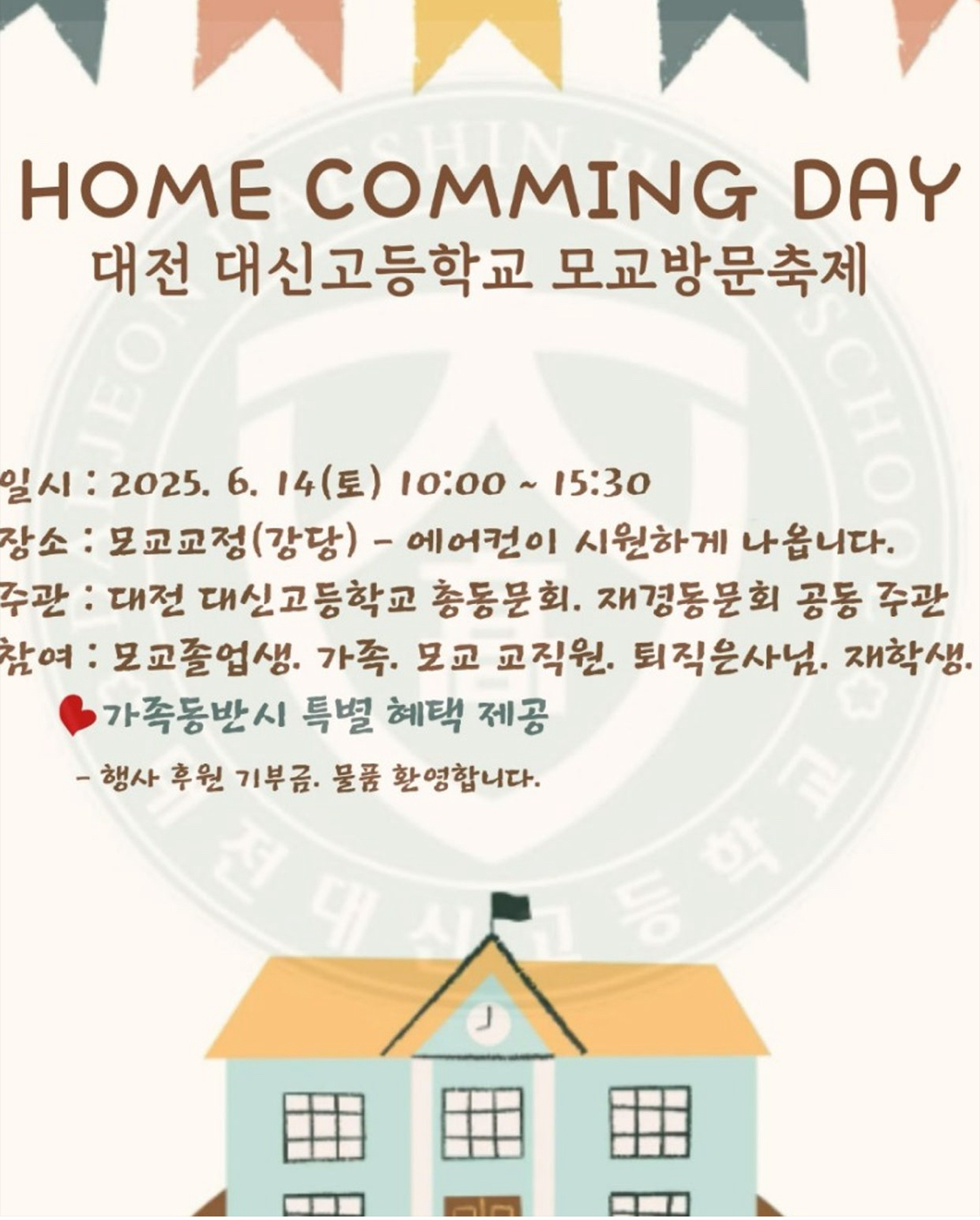 HOME COMMING DAY
대전 대신고등학교 모교방문축제

일시 : 2025. 6. 14(토) 10:00 ~ 15:30
장소 : 모교교정(강당) - 에어컨이 시원하게 나옵니다.
주관 : 대전 대신고등학교 총동문회. 재경동문회 공동 주관
참여 : 모교졸업생. 가족. 모교 교직원. 퇴직은사님. 재학생.
가족동반시 특별 혜택 제공
- 행사 후원 기부금. 물품 환영합니다.